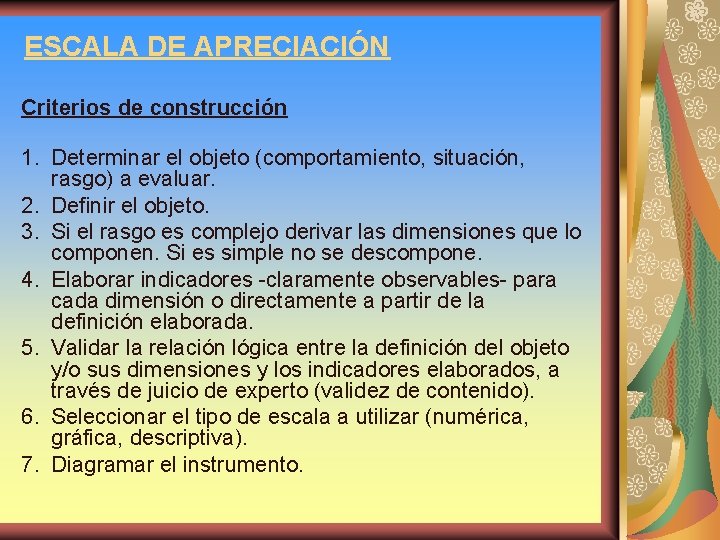 ESCALA DE APRECIACIÓN

Criterios de construcción

1. Determinar el objeto (comportamiento, situación, rasgo) a evaluar.
2. Definir el objeto.
3. Si el rasgo es complejo derivar las dimensiones que lo componen. Si es simple no se descompone.
4. Elaborar indicadores -claramente observables- para cada dimensión o directamente a partir de la definición elaborada.
5. Validar la relación lógica entre la definición del objeto y/o sus dimensiones y los indicadores elaborados, a través de juicio de experto (validez de contenido).
6. Seleccionar el tipo de escala a utilizar (numérica, gráfica, descriptiva).
7. Diagramar el instrumento.